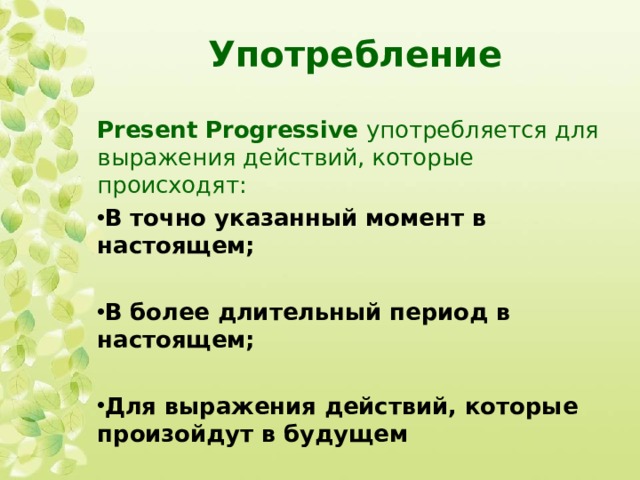 Употребление

Present Progressive употребляется для выражения действий, которые происходят:

•В точно указанный момент в настоящем;

•В более длительный период в настоящем;

•Для выражения действий, которые произойдут в будущем